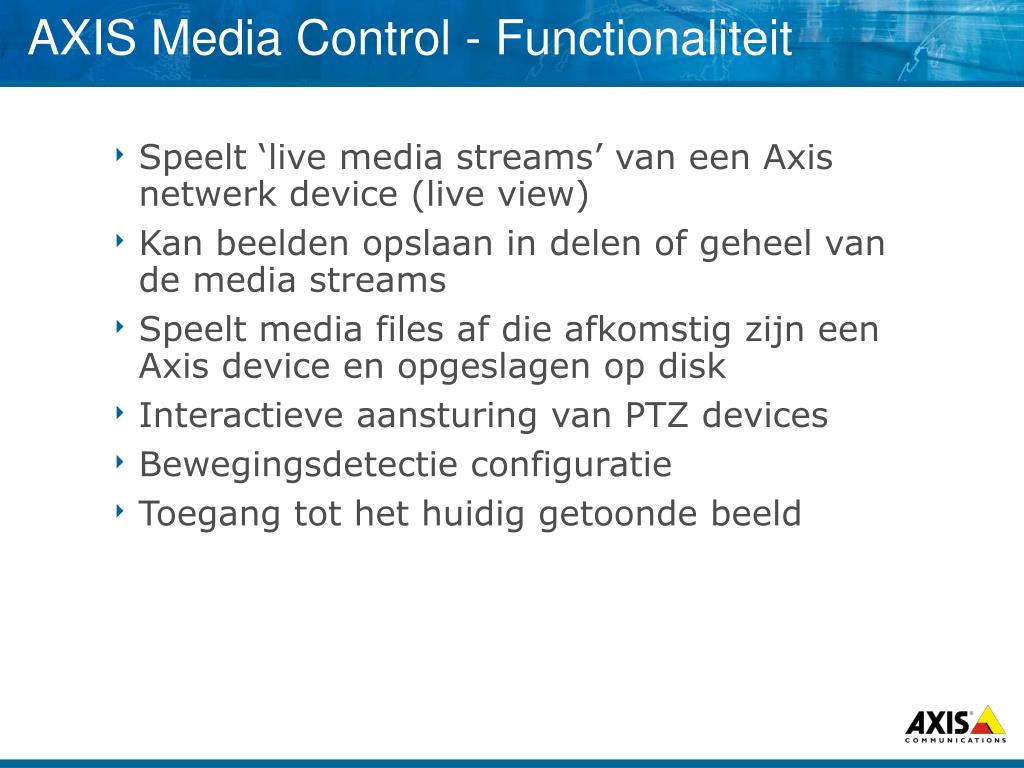 AXIS Media Control - Functionaliteit

Speelt ‘live media streams’ van een Axis netwerk device (live view)

Kan beelden opslaan in delen of geheel van de media streams

Speelt media files af die afkomstig zijn een Axis device en opgeslagen op disk

Interactieve aansturing van PTZ devices

Bewegingsdetectie configuratie

Toegang tot het huidig getoonde beeld

AXIS COMMUNICATIONS